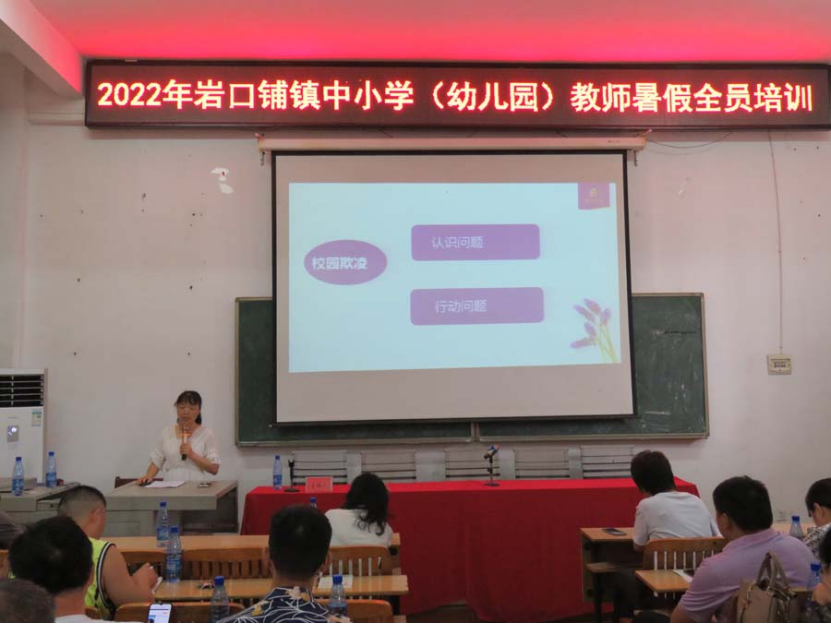 2022年岩口铺镇中小学（幼儿园）教师暑假全员培训

校园欺凌

认识问题

行动问题